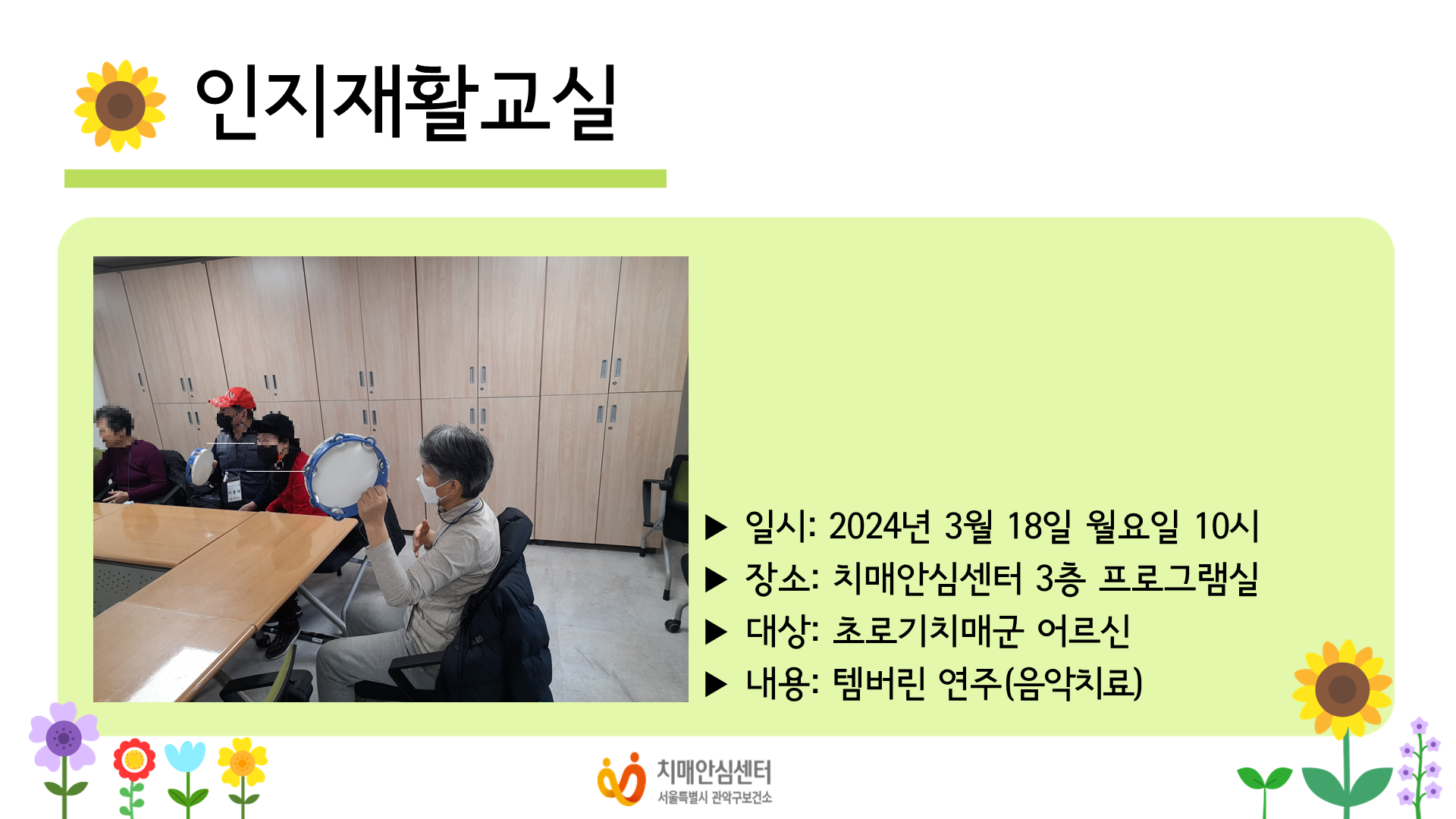 인지재활교실

▶ 일시: 2024년 3월 18일 월요일 10시
▶ 장소: 치매안심센터 3층 프로그램실
▶ 대상: 초로기치매군 어르신
▶ 내용: 템버린 연주(음악치료)

치매안심센터
서울특별시 관악구보건소